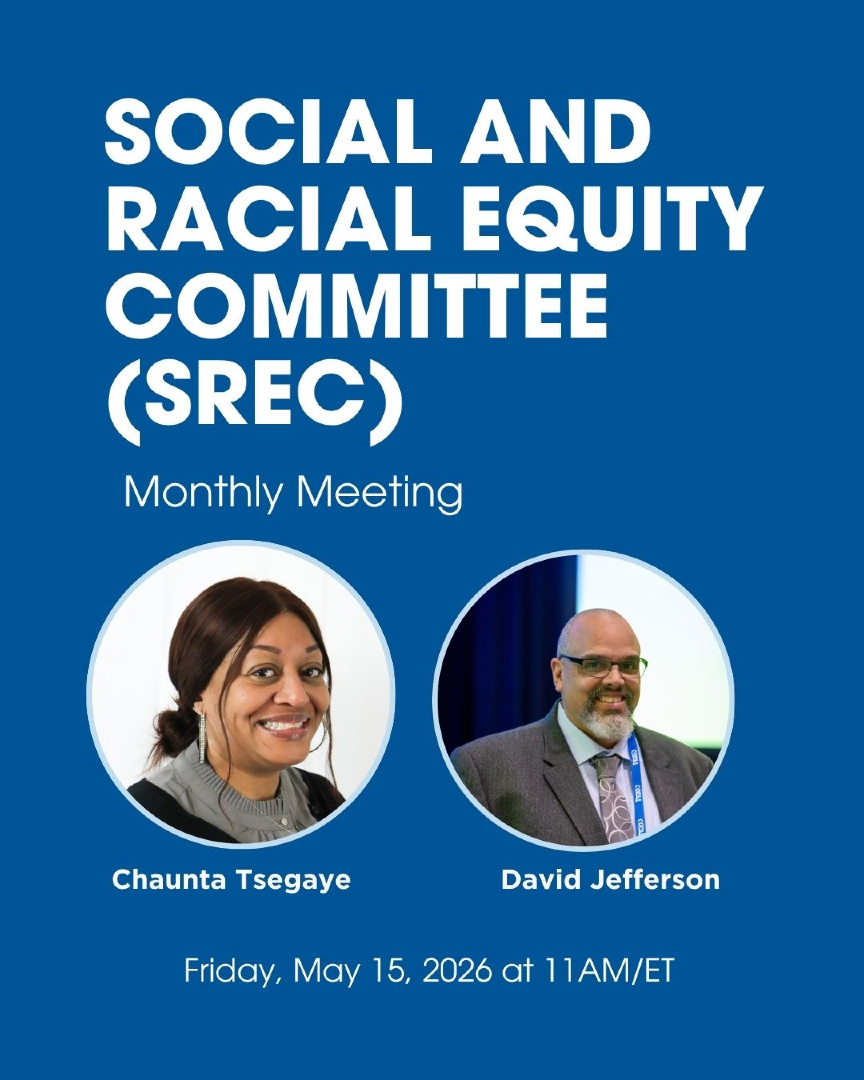 SOCIAL AND RACIAL EQUITY COMMITTEE (SREC)

Monthly Meeting

Chaunta Tsegaye

David Jefferson

Friday, May 15, 2026 at 11AM/ET